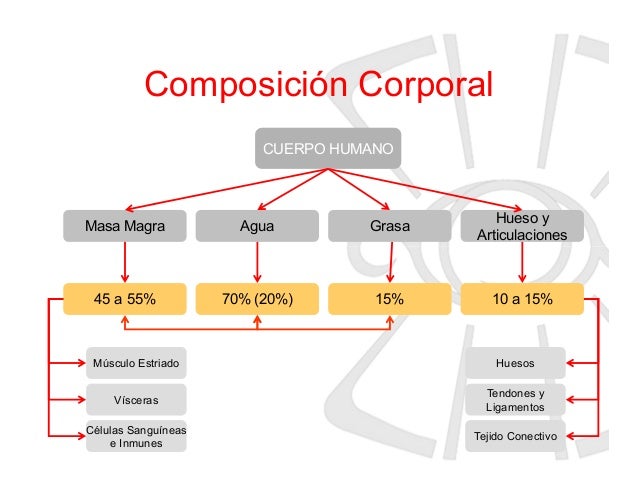 Composición Corporal

CUERPO HUMANO

Masa Magra

Agua

Grasa

Hueso y Articulaciones

45 a 55%

70% (20%)

15%

10 a 15%

Músculo Estriado

Vísceras

Células Sanguíneas e Inmunes

Huesos

Tendones y Ligamentos

Tejido Conectivo